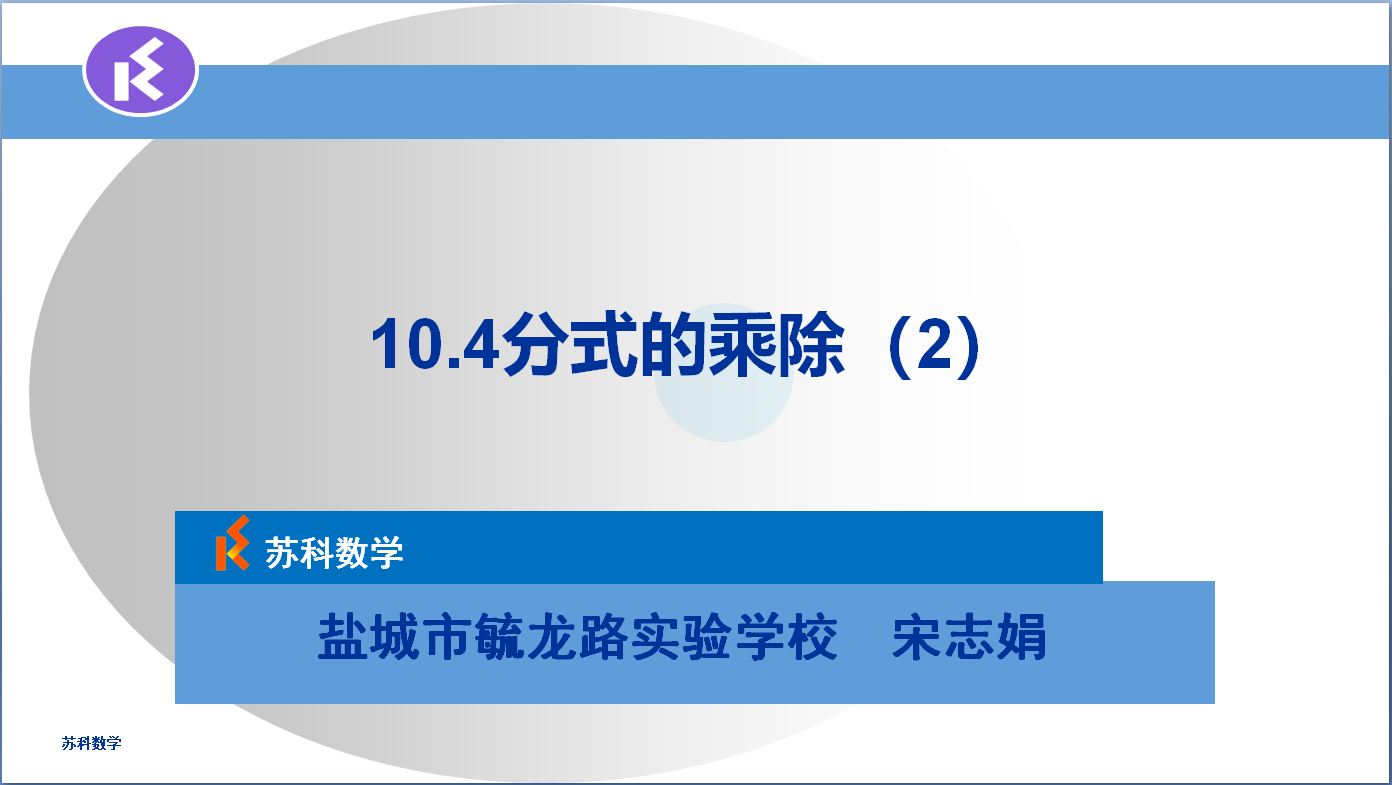 10.4分式的乘除（2）

苏科数学

盐城市毓龙路实验学校　宋志娟

苏科数学